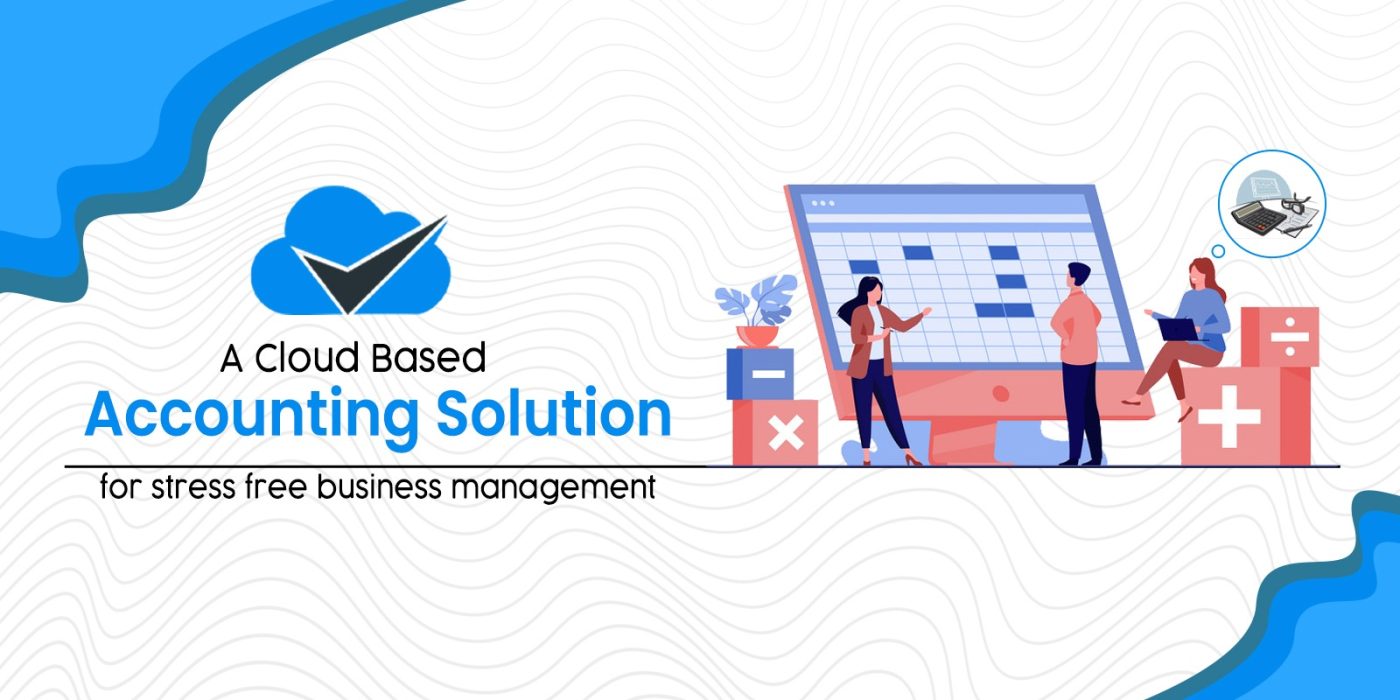 A Cloud Based
Accounting Solution
for stress free business management